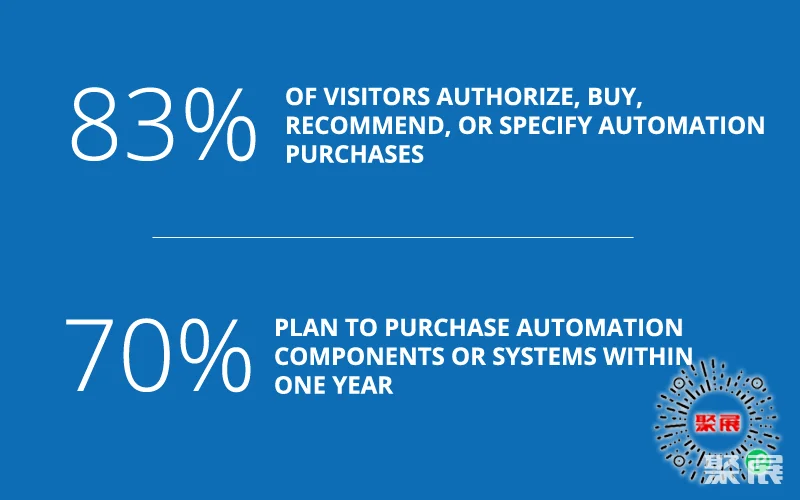 83% OF VISITORS AUTHORIZE, BUY, RECOMMEND, OR SPECIFY AUTOMATION PURCHASES

70% PLAN TO PURCHASE AUTOMATION COMPONENTS OR SYSTEMS WITHIN ONE YEAR

聚展

聚展